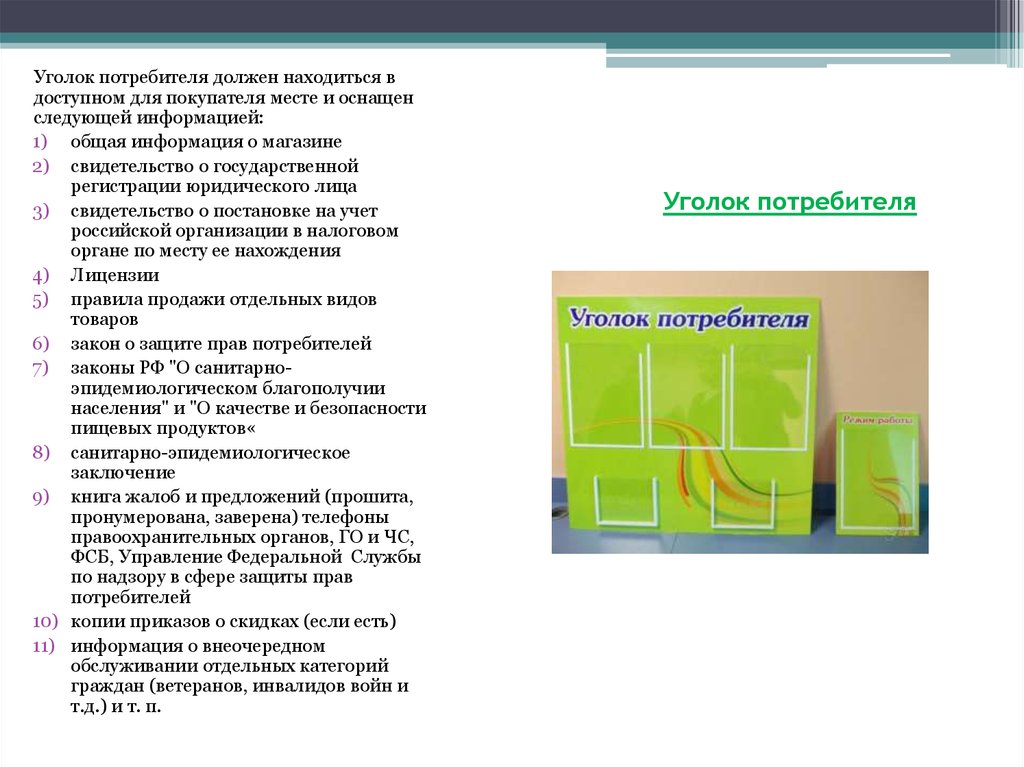 Уголок потребителя должен находиться в доступном для покупателя месте и оснащен следующей информацией:
1) общая информация о магазине
2) свидетельство о государственной регистрации юридического лица
3) свидетельство о постановке на учет российской организации в налоговом органе по месту ее нахождения
4) Лицензии
5) правила продажи отдельных видов товаров
6) закон о защите прав потребителей
7) законы РФ "О санитарно-эпидемиологическом благополучии населения" и "О качестве и безопасности пищевых продуктов«
8) санитарно-эпидемиологическое заключение
9) книга жалоб и предложений (прошита, пронумерована, заверена) телефоны правоохранительных органов, ГО и ЧС, ФСБ, Управление Федеральной Службы по надзору в сфере защиты прав потребителей
10) копии приказов о скидках (если есть)
11) информация о внеочередном обслуживании отдельных категорий граждан (ветеранов, инвалидов войн и т.д.) и т. п.

Уголок потребителя

Уголок потребителя

Режим работы